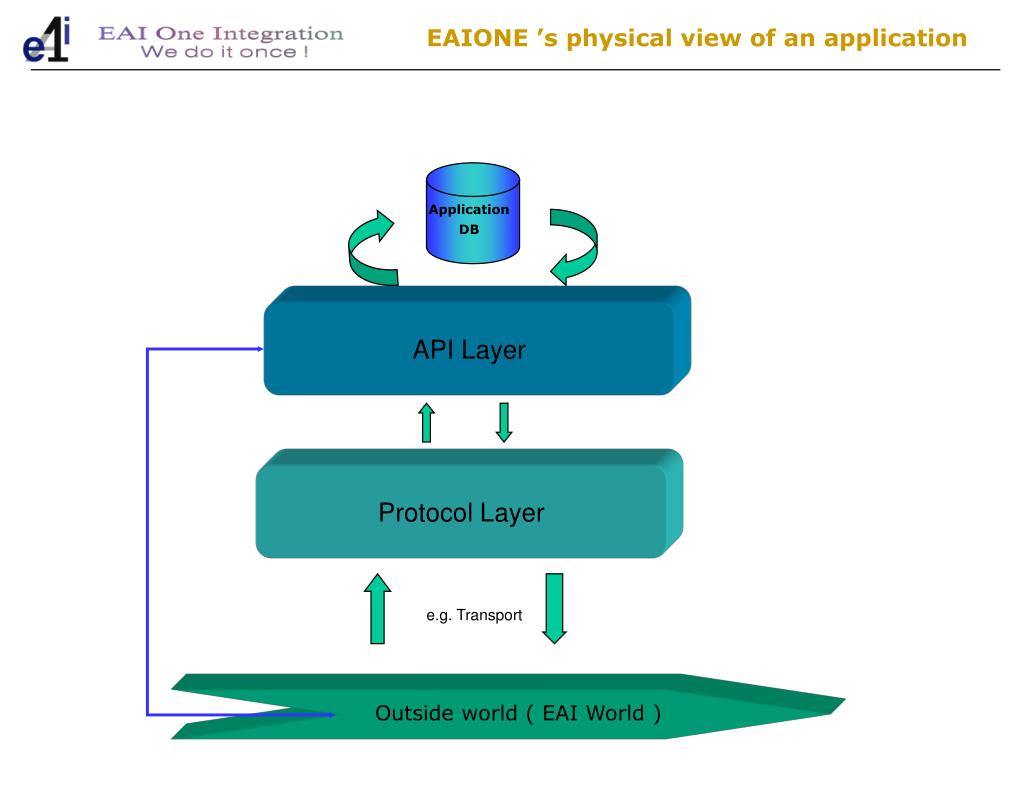 e1i EAI One Integration
We do it once !

EAIONE 's physical view of an application

Application DB

API Layer

Protocol Layer

e.g. Transport

Outside world ( EAI World )